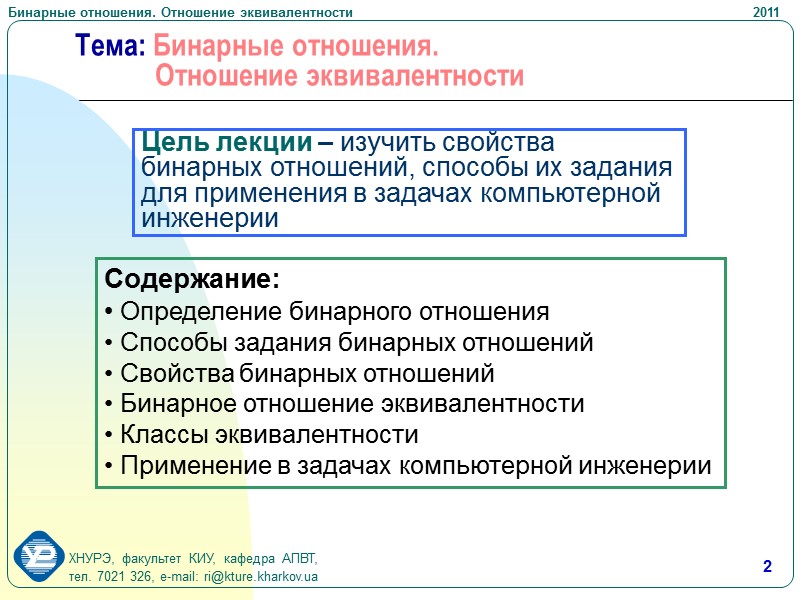 Бинарные отношения. Отношение эквивалентности

2011

Тема: Бинарные отношения.
Отношение эквивалентности

Цель лекции – изучить свойства бинарных отношений, способы их задания для применения в задачах компьютерной инженерии

Содержание:
• Определение бинарного отношения
• Способы задания бинарных отношений
• Свойства бинарных отношений
• Бинарное отношение эквивалентности
• Классы эквивалентности
• Применение в задачах компьютерной инженерии

ХНУРЭ, факультет КИУ, кафедра АПВТ,
тел. 7021 326, e-mail: ri@kture.kharkov.ua

2